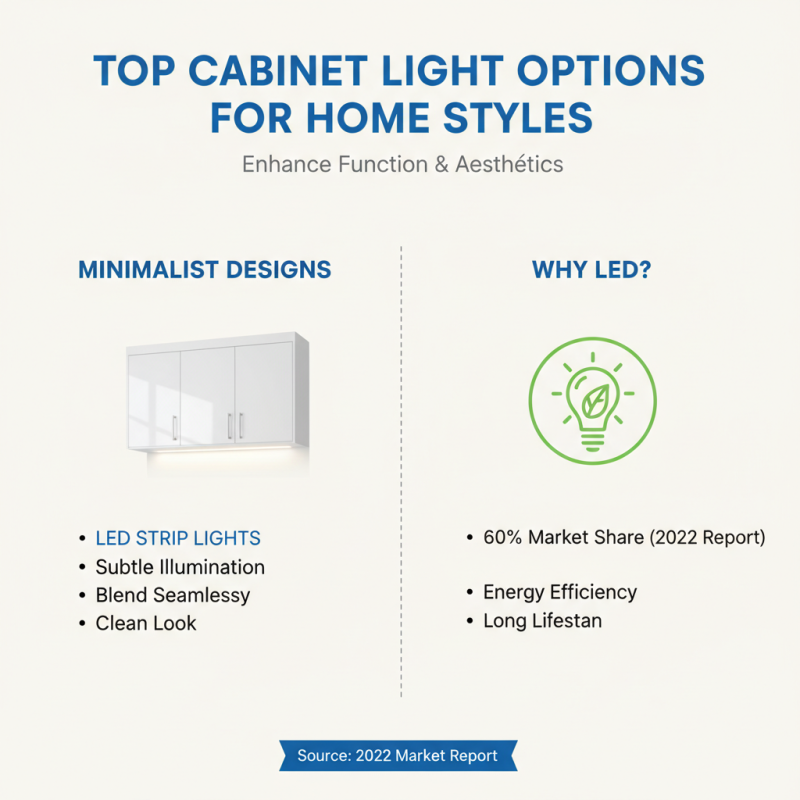 TOP CABINET LIGHT OPTIONS FOR HOME STYLES

Enhance Function & Aesthétics

MINIMALIST DESIGNS

• LED STRIP LIGHTS
• Subtle Illumination
• Blend Seamlessy
• Clean Look

WHY LED?

• 60% Market Share (2022 Report)

• Energy Efficiency
• Long Lifestan

Source: 2022 Market Report